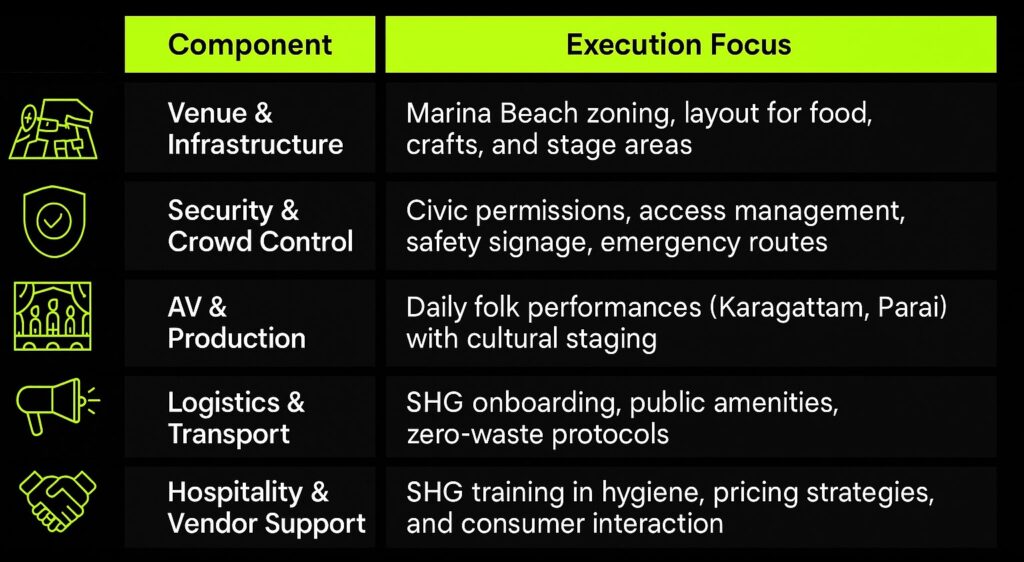 | Component | Execution Focus |
|---|---|
| Venue & Infrastructure | Marina Beach zoning, layout for food, crafts, and stage areas |
| Security & Crowd Control | Civic permissions, access management, safety signage, emergency routes |
| AV & Production | Daily folk performances (Karagattam, Parai) with cultural staging |
| Logistics & Transport | SHG onboarding, public amenities, zero-waste protocols |
| Hospitality & Vendor Support | SHG training in hygiene, pricing strategies, and consumer interaction |